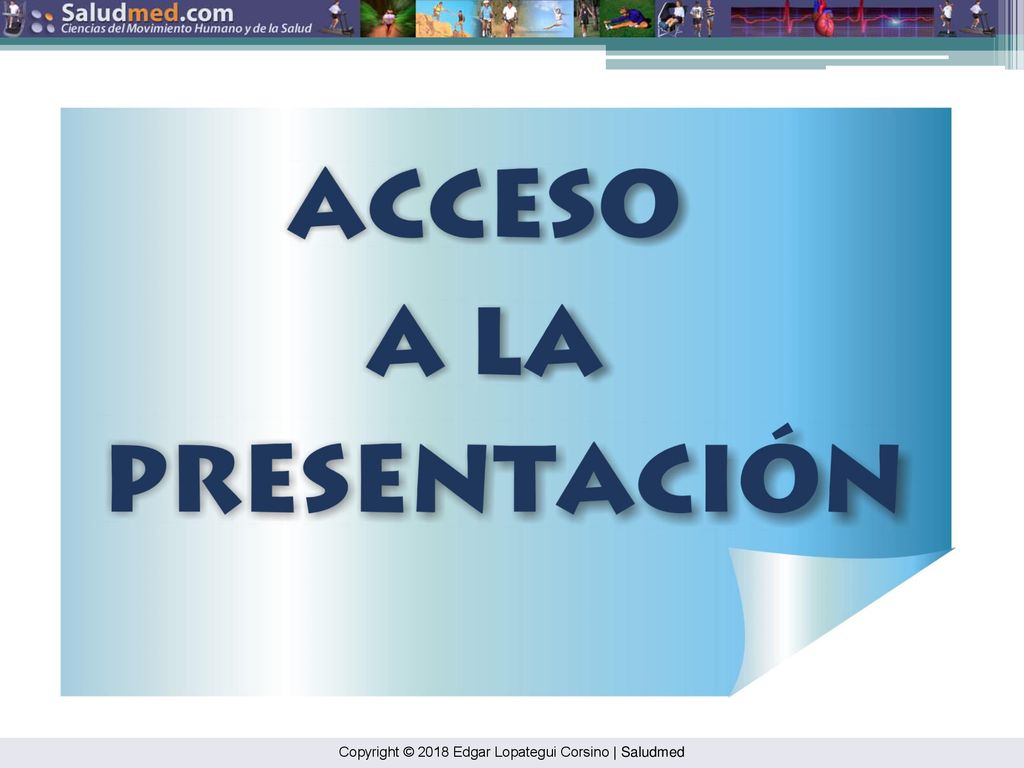 Saludmed.com
Ciencias del Movimiento Humano y de la Salud

ACCESO
A LA
PRESENTACIÓN

Copyright © 2018 Edgar Lopategui Corsino | Saludmed